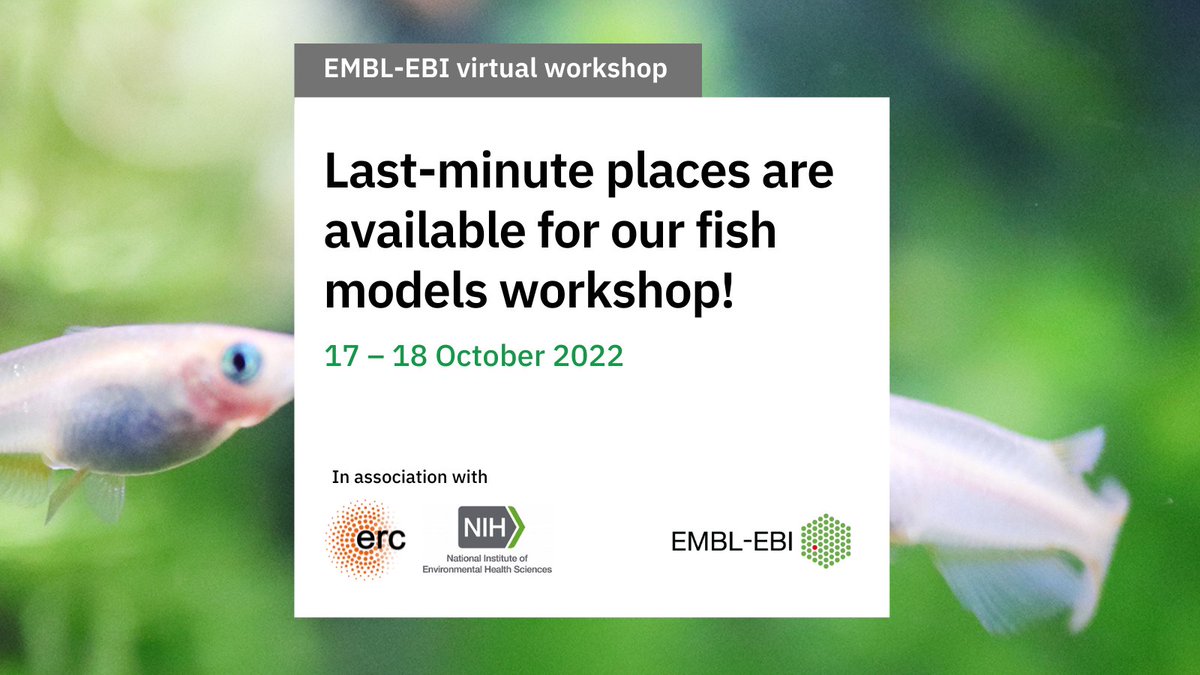 EMBL-EBI virtual workshop

Last-minute places are available for our fish models workshop!

17 – 18 October 2022

In association with

erc

NIH
National Institute of Environmental Health Sciences

EMBL-EBI